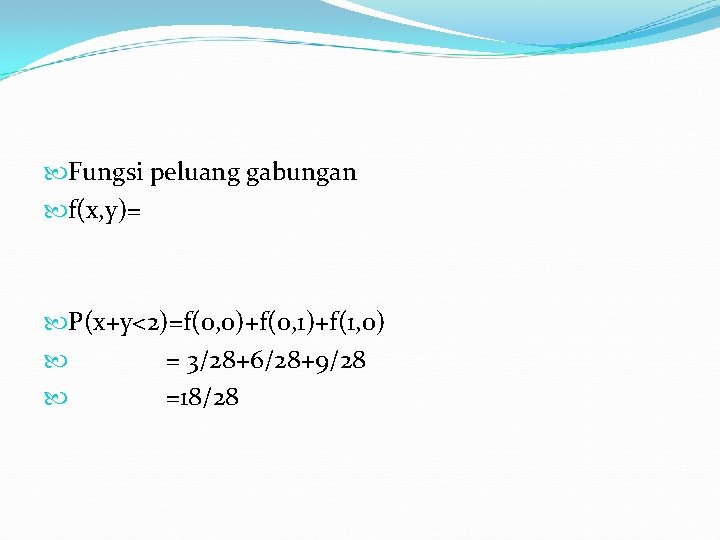 Fungsi peluang gabungan

f(x,y)=

P(x+y<2)=f(0,0)+f(0,1)+f(1,0)

= 3/28+6/28+9/28

=18/28